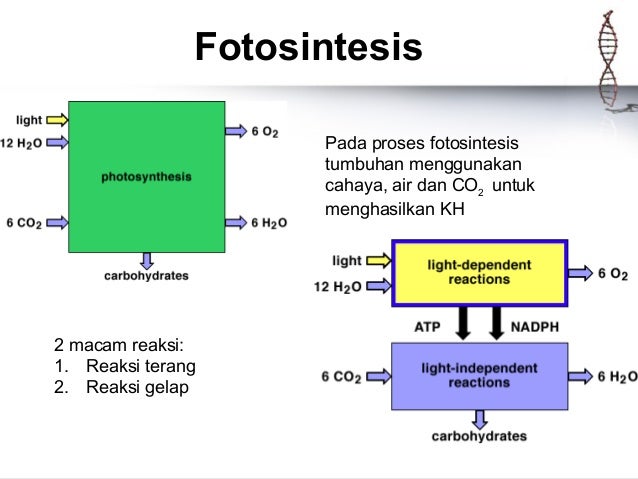 Fotosintesis

light
12 $H_2O$
photosynthesis
6 $O_2$
6 $CO_2$
6 $H_2O$
carbohydrates

Pada proses fotosintesis tumbuhan menggunakan cahaya, air dan $CO_2$ untuk menghasilkan KH

light
12 $H_2O$
light-dependent reactions
6 $O_2$
ATP
NADPH
6 $CO_2$
light-independent reactions
6 $H_2O$
carbohydrates

2 macam reaksi:
1. Reaksi terang
2. Reaksi gelap